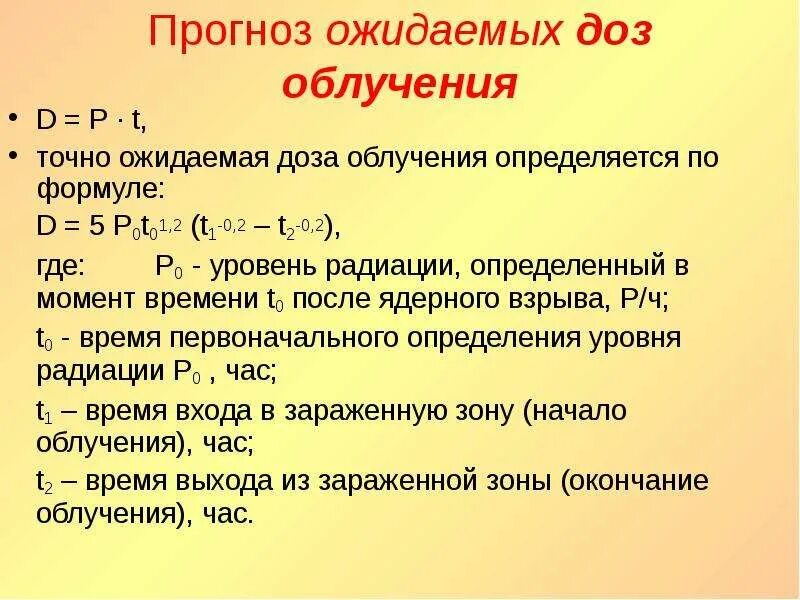 Прогноз ожидаемых доз облучения

• $D = P \cdot t$,

• точно ожидаемая доза облучения определяется по формуле:

$D = 5 P_0 t_0^{1,2} (t_1^{-0,2} – t_2^{-0,2})$,

где: $P_0$ - уровень радиации, определенный в момент времени $t_0$ после ядерного взрыва, Р/ч;

$t_0$ - время первоначального определения уровня радиации $P_0$ , час;

$t_1$ – время входа в зараженную зону (начало облучения), час;

$t_2$ – время выхода из зараженной зоны (окончание облучения), час.